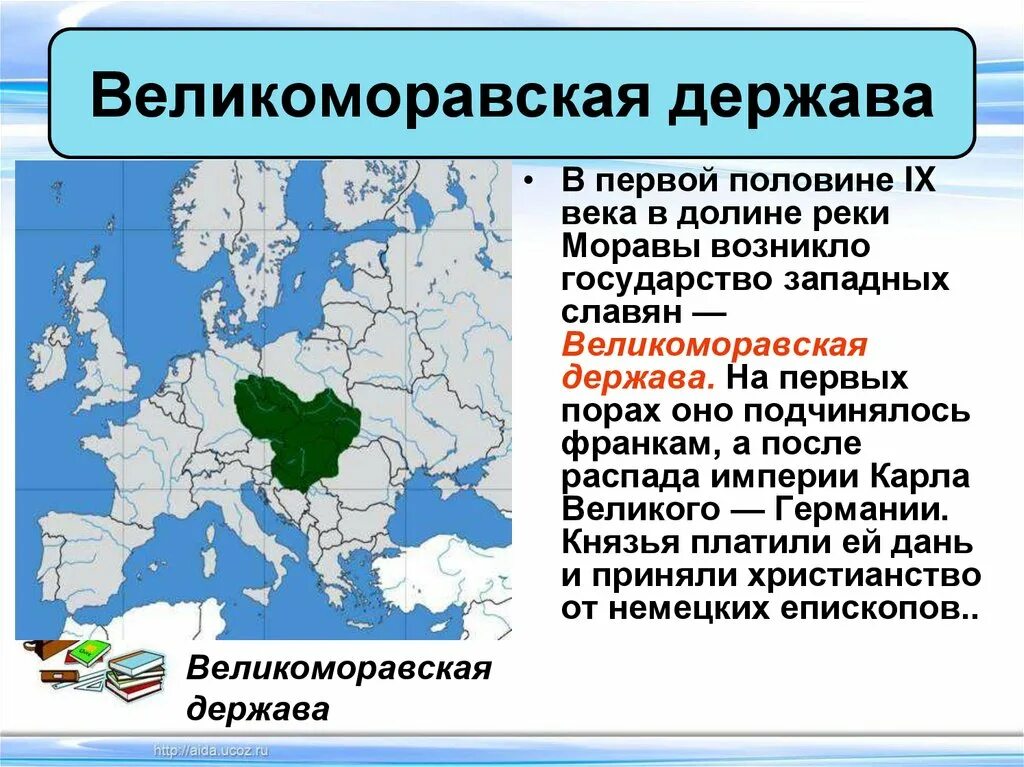 Великоморавская держава

• В первой половине IX века в долине реки Моравы возникло государство западных славян — Великоморавская держава. На первых порах оно подчинялось франкам, а после распада империи Карла Великого — Германии. Князья платили ей дань и приняли христианство от немецких епископов..

Великоморавская держава

http://aida.ucoz.ru